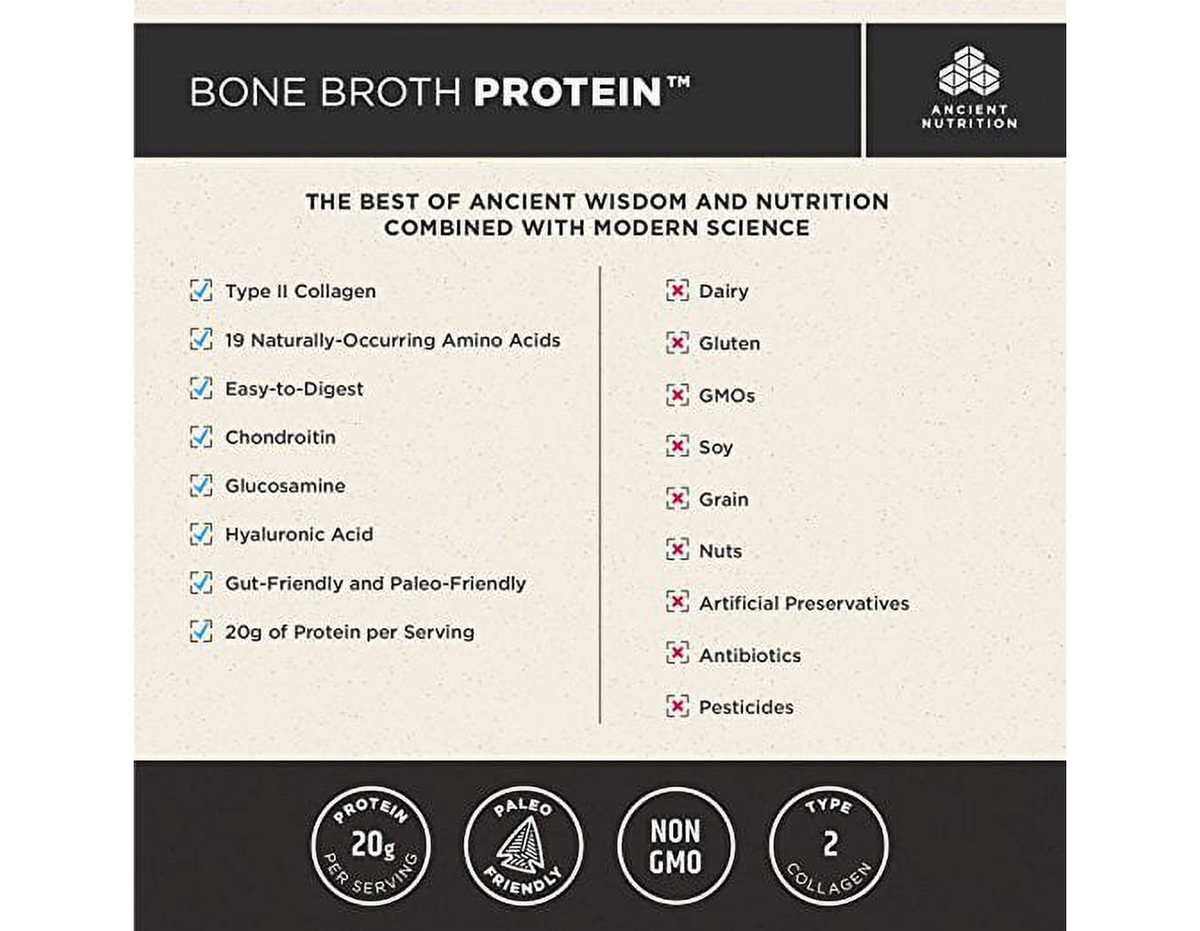 BONE BROTH PROTEIN™

ANCIENT NUTRITION

THE BEST OF ANCIENT WISDOM AND NUTRITION COMBINED WITH MODERN SCIENCE

Type II Collagen
19 Naturally-Occurring Amino Acids
Easy-to-Digest
Chondroitin
Glucosamine
Hyaluronic Acid
Gut-Friendly and Paleo-Friendly
20g of Protein per Serving

Dairy
Gluten
GMOs
Soy
Grain
Nuts
Artificial Preservatives
Antibiotics
Pesticides

PROTEIN 20g PER SERVING

PALEO FRIENDLY

NON GMO

TYPE 2 COLLAGEN